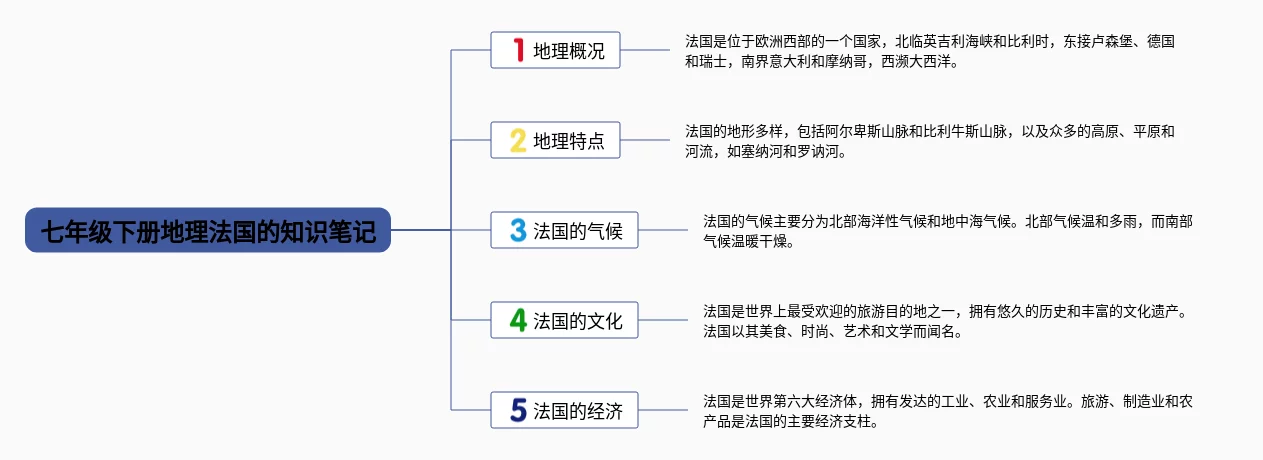 七年级下册地理法国的知识笔记

1 地理概况

法国是位于欧洲西部的一个国家，北临英吉利海峡和比利时，东接卢森堡、德国和瑞士，南界意大利和摩纳哥，西濒大西洋。

2 地理特点

法国的地形多样，包括阿尔卑斯山脉和比利牛斯山脉，以及众多的高原、平原和河流，如塞纳河和罗讷河。

3 法国的气候

法国的气候主要分为北部海洋性气候和地中海气候。北部气候温和多雨，而南部气候温暖干燥。

4 法国的文化

法国是世界上最受欢迎的旅游目的地之一，拥有悠久的历史和丰富的文化遗产。法国以其美食、时尚、艺术和文学而闻名。

5 法国的经济

法国是世界第六大经济体，拥有发达的工业、农业和服务业。旅游、制造业和农产品是法国的主要经济支柱。